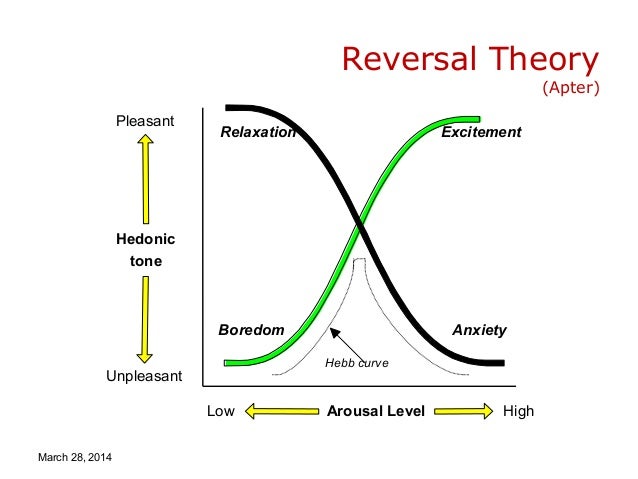 Reversal Theory
(Apter)

Pleasant

Hedonic tone

Unpleasant

Relaxation

Excitement

Boredom

Anxiety

Hebb curve

Low

Arousal Level

High

March 28, 2014